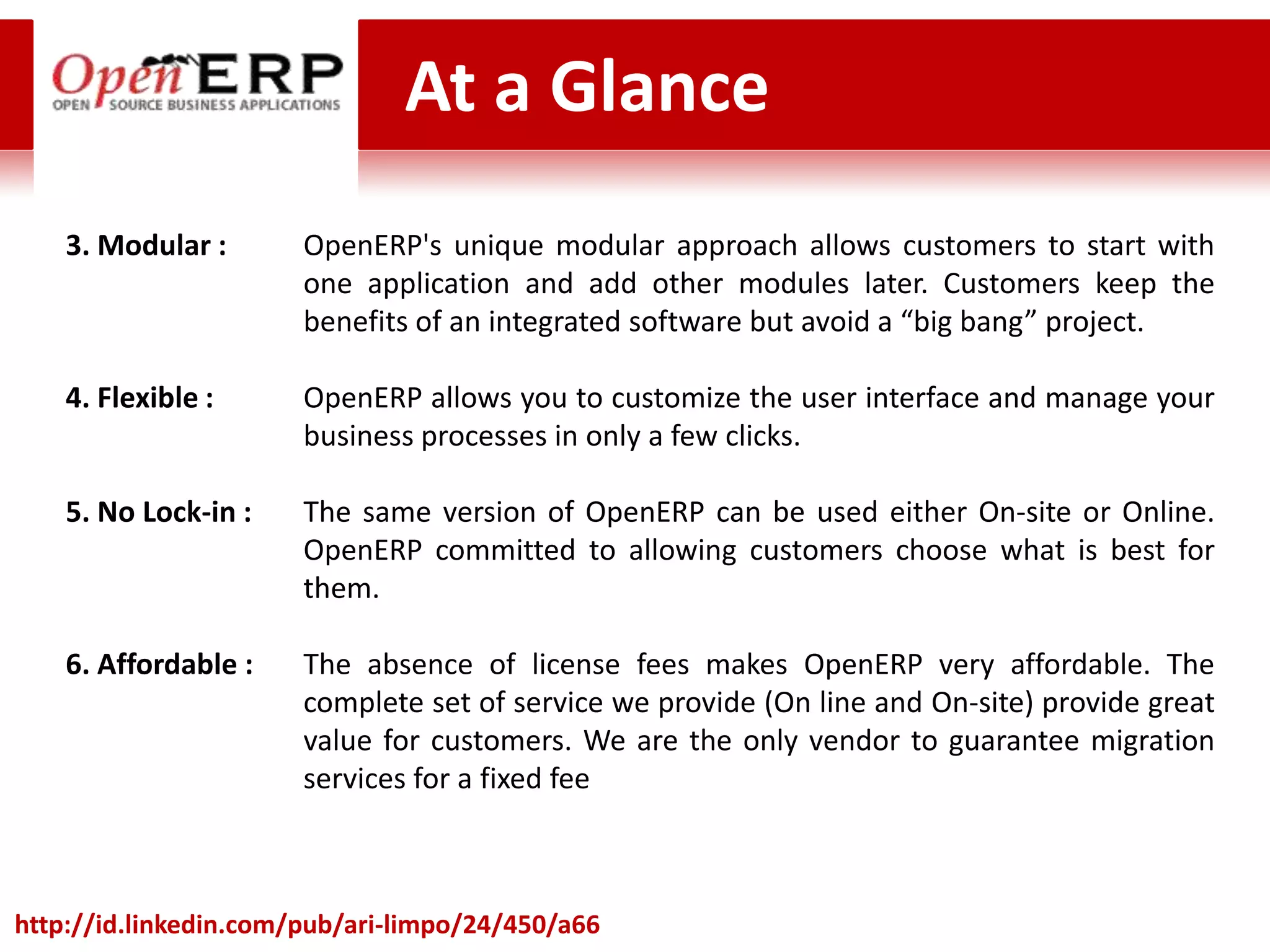 OpenERP
OPEN SOURCE BUSINESS APPLICATIONS

At a Glance

3. Modular : OpenERP's unique modular approach allows customers to start with one application and add other modules later. Customers keep the benefits of an integrated software but avoid a “big bang” project.

4. Flexible : OpenERP allows you to customize the user interface and manage your business processes in only a few clicks.

5. No Lock-in : The same version of OpenERP can be used either On-site or Online. OpenERP committed to allowing customers choose what is best for them.

6. Affordable : The absence of license fees makes OpenERP very affordable. The complete set of service we provide (On line and On-site) provide great value for customers. We are the only vendor to guarantee migration services for a fixed fee

http://id.linkedin.com/pub/ari-limpo/24/450/a66